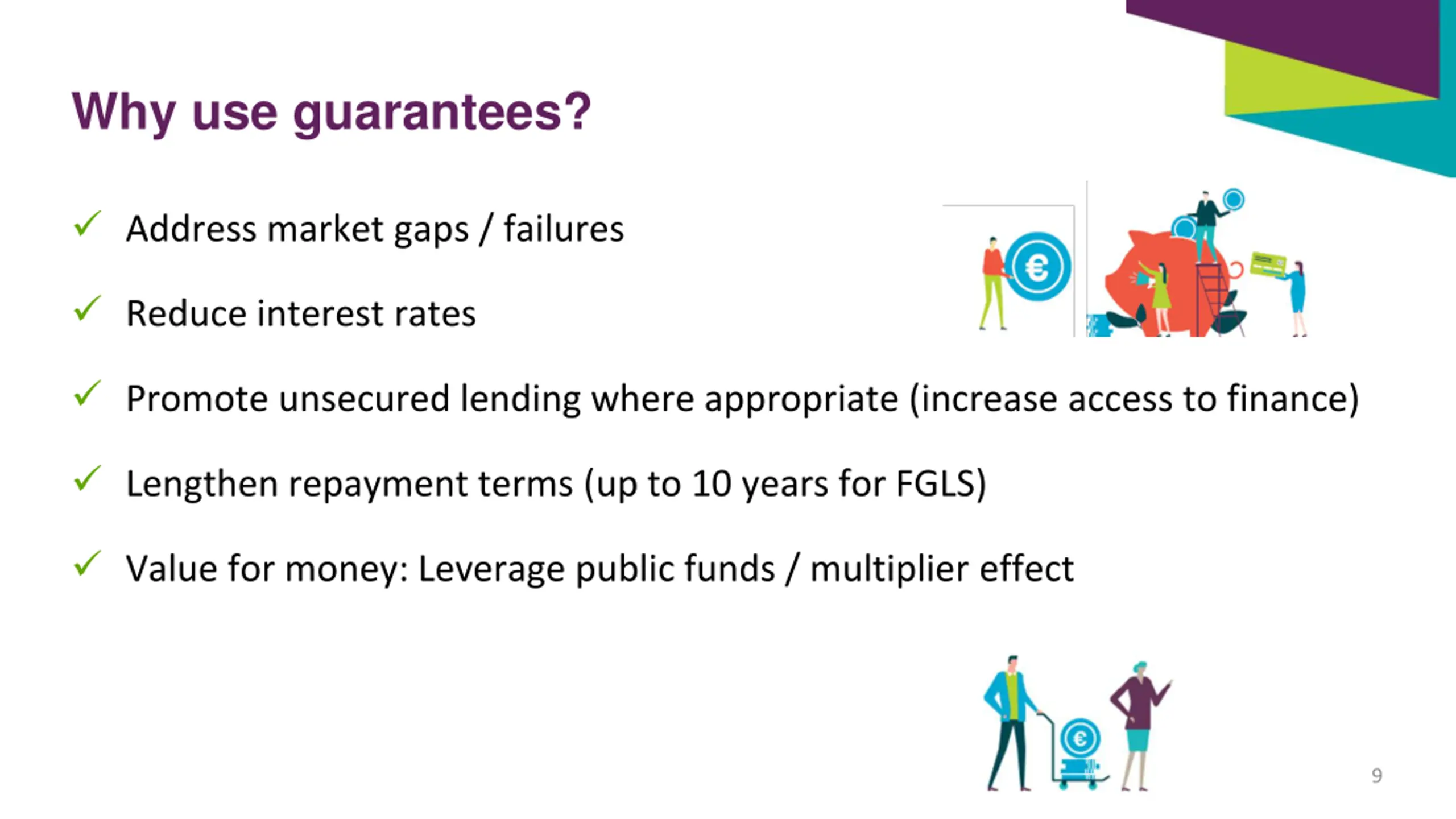 Why use guarantees?

✓ Address market gaps / failures

✓ Reduce interest rates

✓ Promote unsecured lending where appropriate (increase access to finance)

✓ Lengthen repayment terms (up to 10 years for FGLS)

✓ Value for money: Leverage public funds / multiplier effect

€

€

9